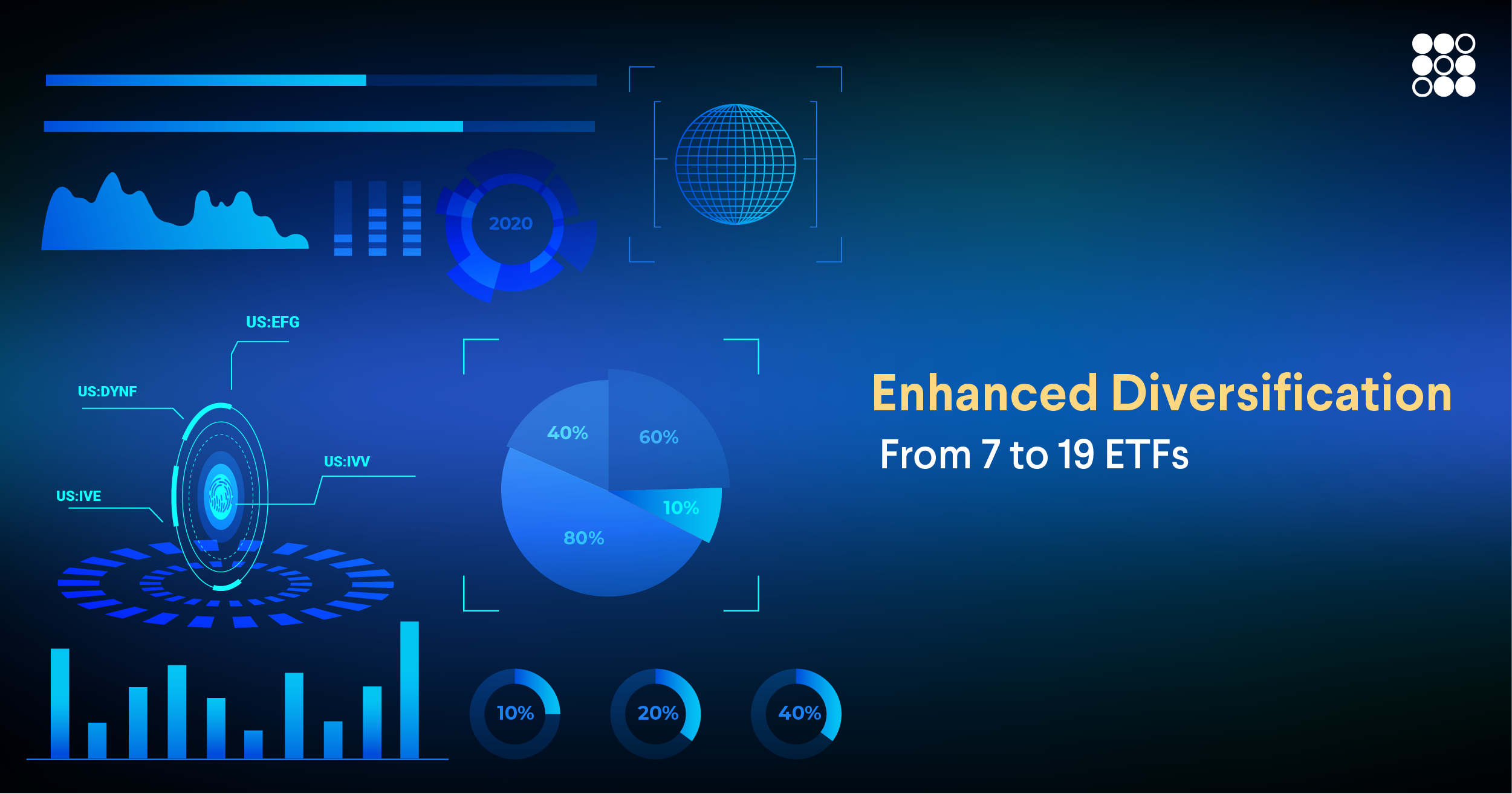 2020

US:EFG

US:DYNF

US:IVV

US:IVE

40%

60%

10%

80%

10%

20%

40%

Enhanced Diversification

From 7 to 19 ETFs